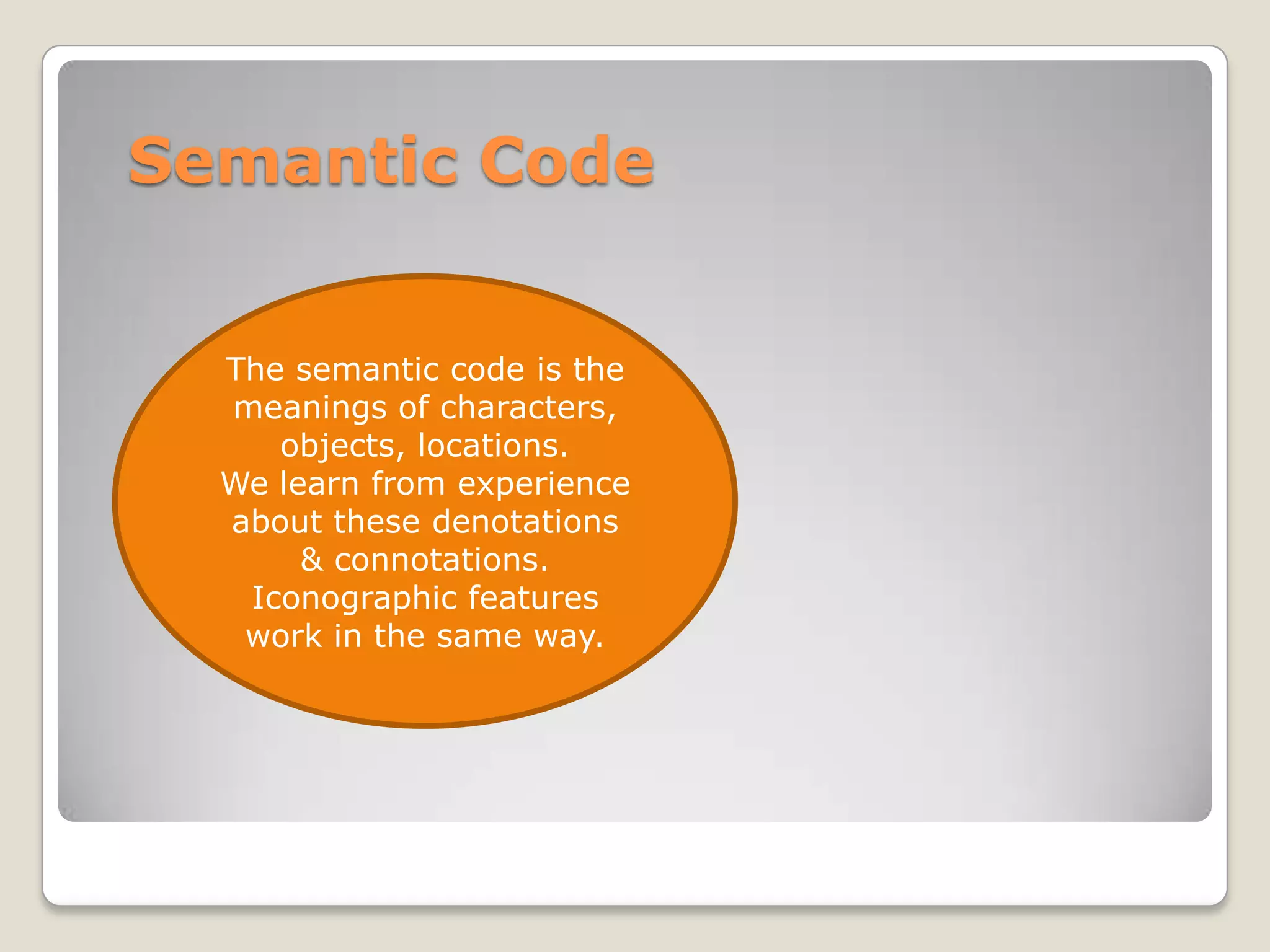 Semantic Code

The semantic code is the meanings of characters, objects, locations.
We learn from experience about these denotations & connotations.
Iconographic features work in the same way.